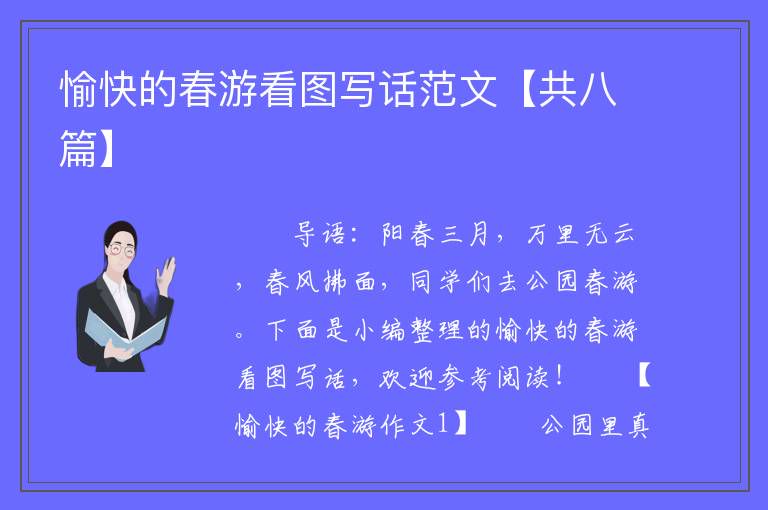 愉快的春游看图写话范文【共八篇】

导语：阳春三月，万里无云，春风拂面，同学们去公园春游。下面是小编整理的愉快的春游看图写话，欢迎参考阅读！ 【愉快的春游作文1】 公园里真